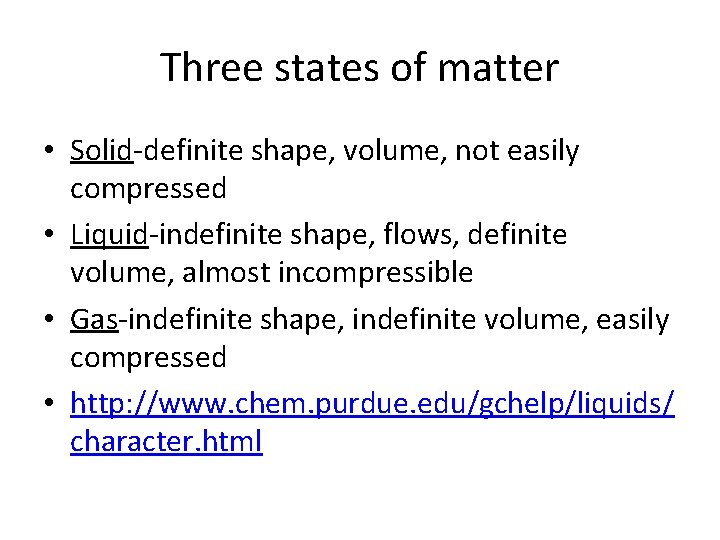 Three states of matter

• Solid-definite shape, volume, not easily compressed
• Liquid-indefinite shape, flows, definite volume, almost incompressible
• Gas-indefinite shape, indefinite volume, easily compressed
• http://www.chem.purdue.edu/gchelp/liquids/character.html